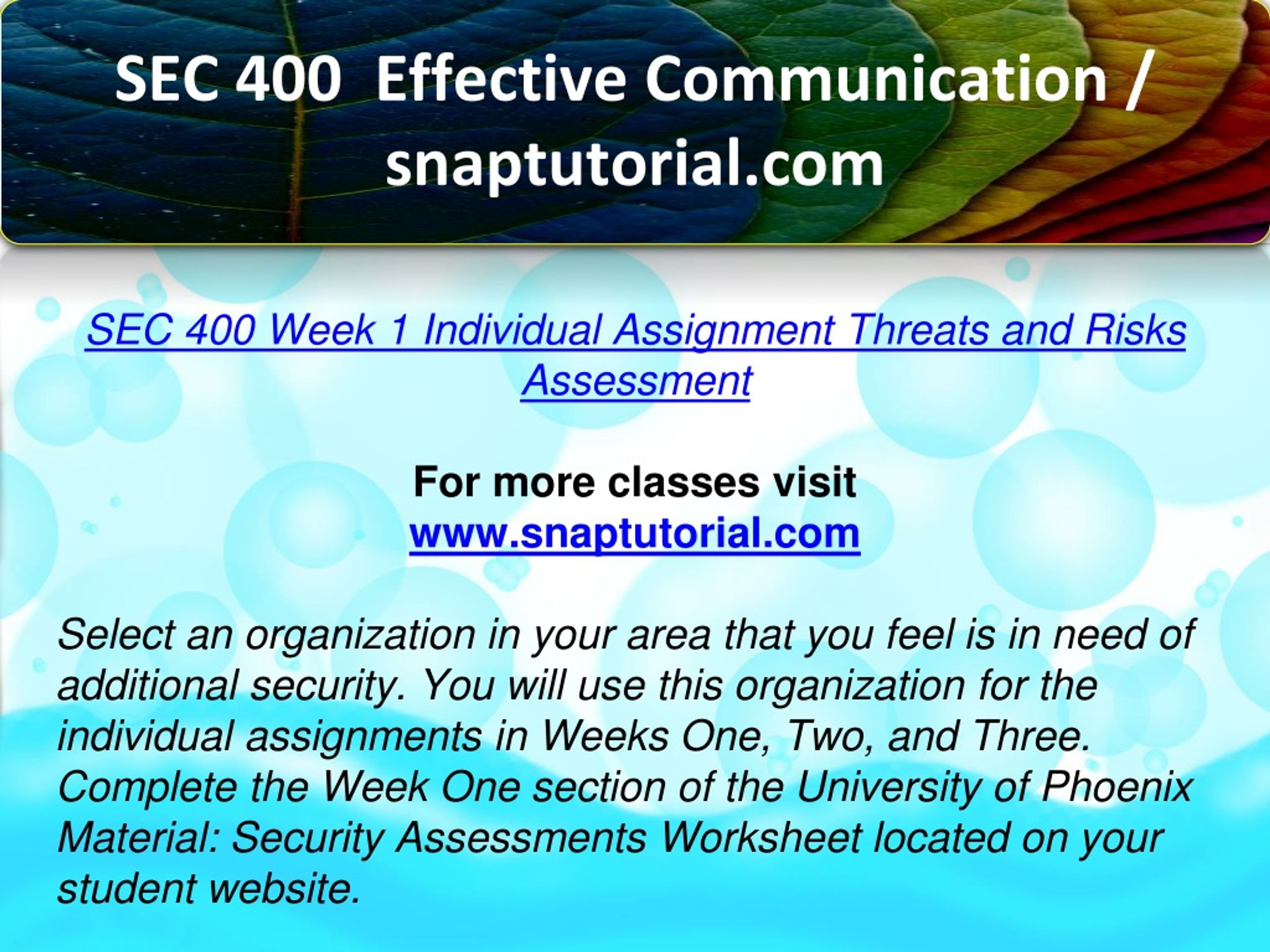 SEC 400 Effective Communication / snaptutorial.com

SEC 400 Week 1 Individual Assignment Threats and Risks Assessment

For more classes visit
www.snaptutorial.com

Select an organization in your area that you feel is in need of additional security. You will use this organization for the individual assignments in Weeks One, Two, and Three. Complete the Week One section of the University of Phoenix Material: Security Assessments Worksheet located on your student website.